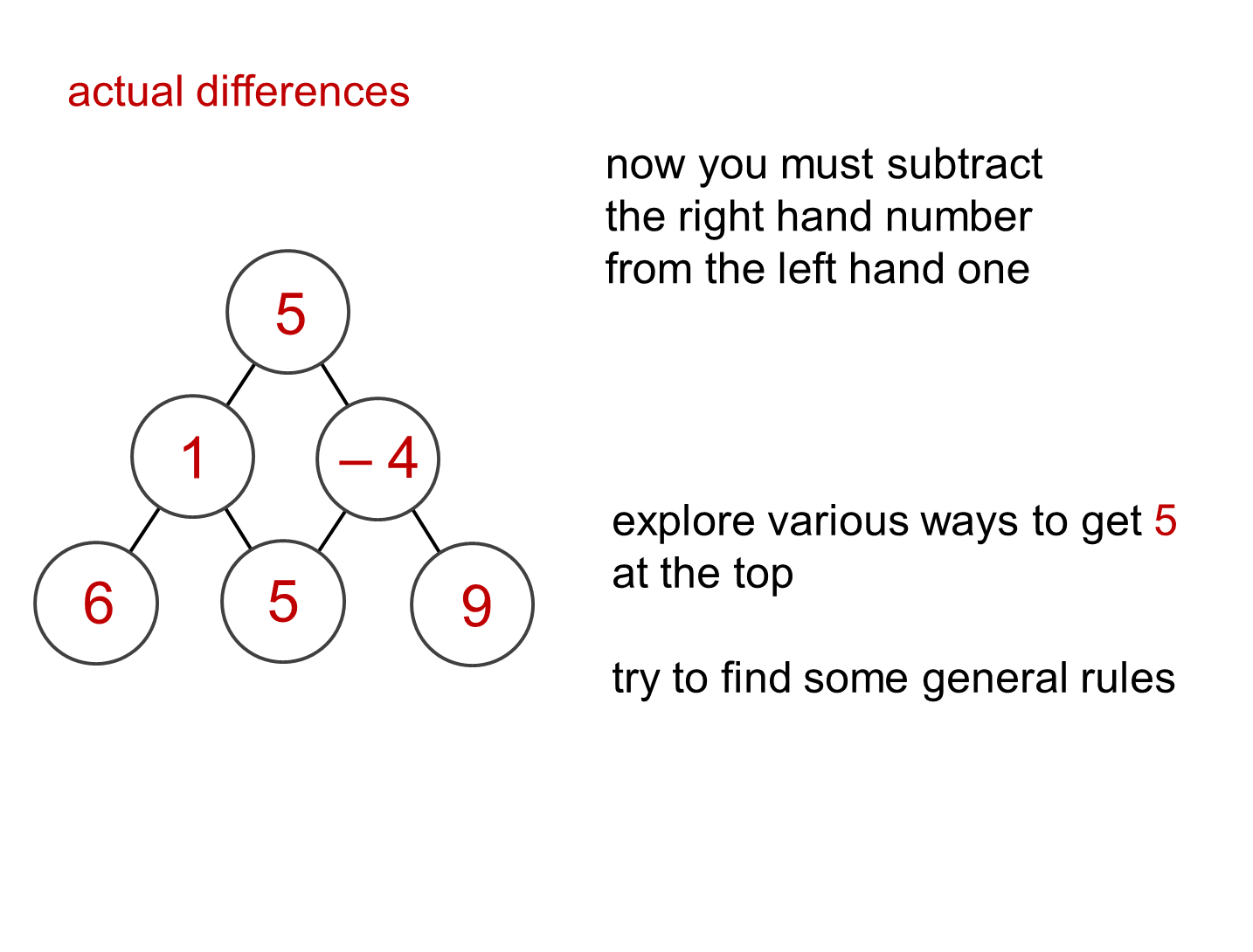 actual differences

now you must subtract the right hand number from the left hand one

5

1

– 4

6

5

9

explore various ways to get 5 at the top

try to find some general rules